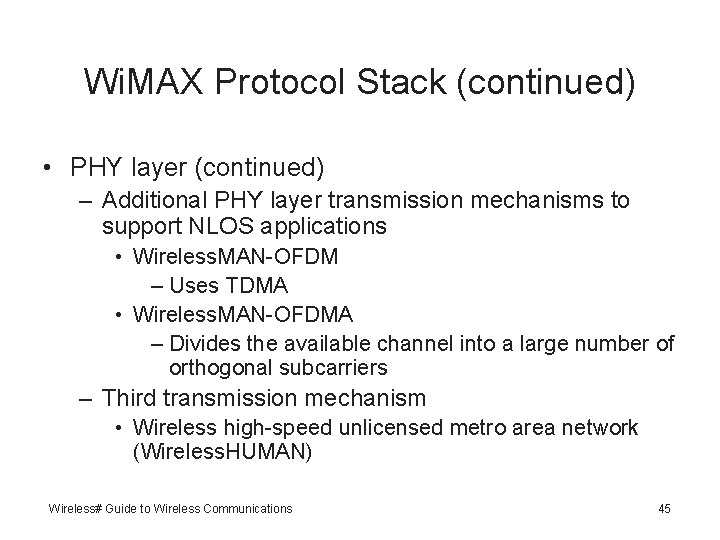 WiMAX Protocol Stack (continued)

• PHY layer (continued)
– Additional PHY layer transmission mechanisms to support NLOS applications
• WirelessMAN-OFDM
– Uses TDMA
• WirelessMAN-OFDMA
– Divides the available channel into a large number of orthogonal subcarriers
– Third transmission mechanism
• Wireless high-speed unlicensed metro area network (WirelessHUMAN)

Wireless# Guide to Wireless Communications

45